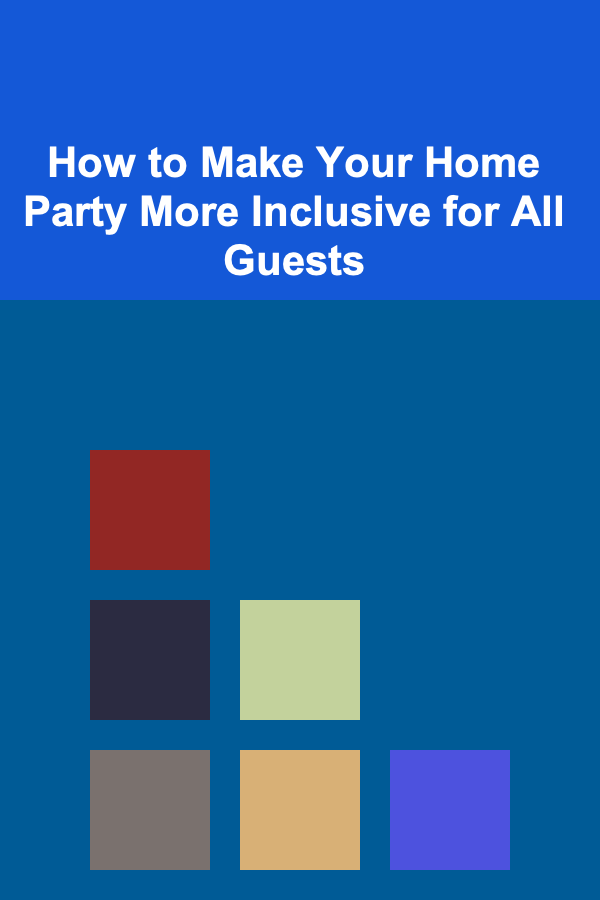 How to Make Your Home Party More Inclusive for All Guests